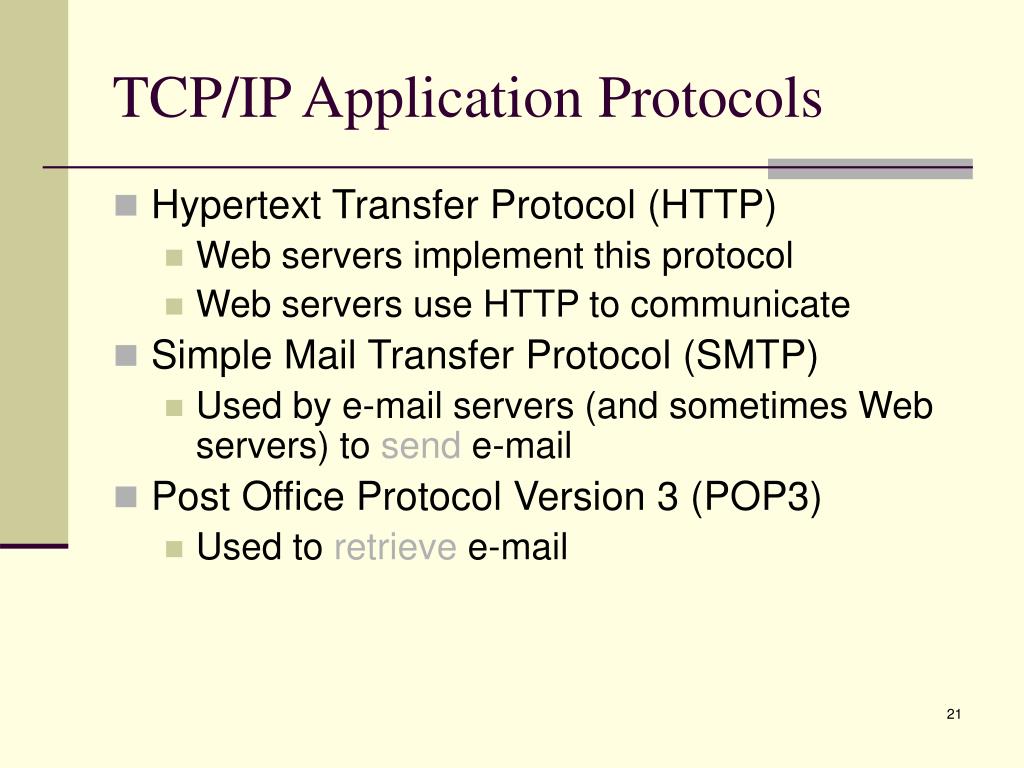 TCP/IP Application Protocols

Hypertext Transfer Protocol (HTTP)
Web servers implement this protocol
Web servers use HTTP to communicate

Simple Mail Transfer Protocol (SMTP)
Used by e-mail servers (and sometimes Web servers) to send e-mail

Post Office Protocol Version 3 (POP3)
Used to retrieve e-mail

21